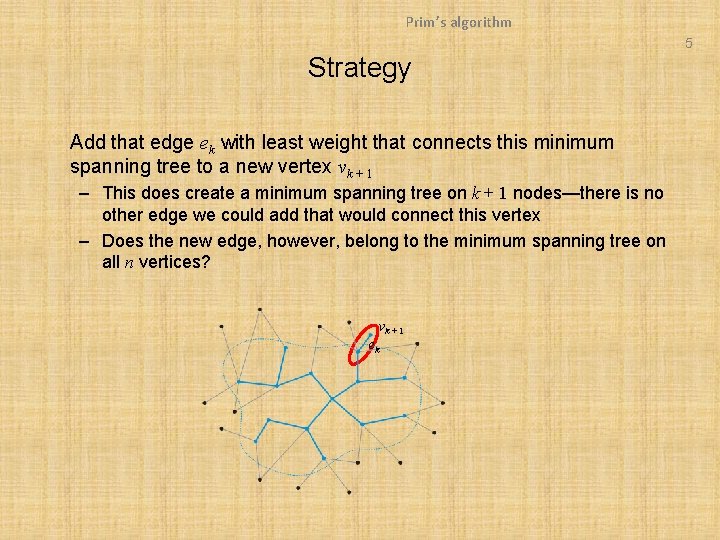 Prim's algorithm

5

Strategy

Add that edge $e_k$ with least weight that connects this minimum spanning tree to a new vertex $v_{k+1}$

– This does create a minimum spanning tree on $k + 1$ nodes—there is no other edge we could add that would connect this vertex

– Does the new edge, however, belong to the minimum spanning tree on all $n$ vertices?

$v_{k+1}$
$e_k$